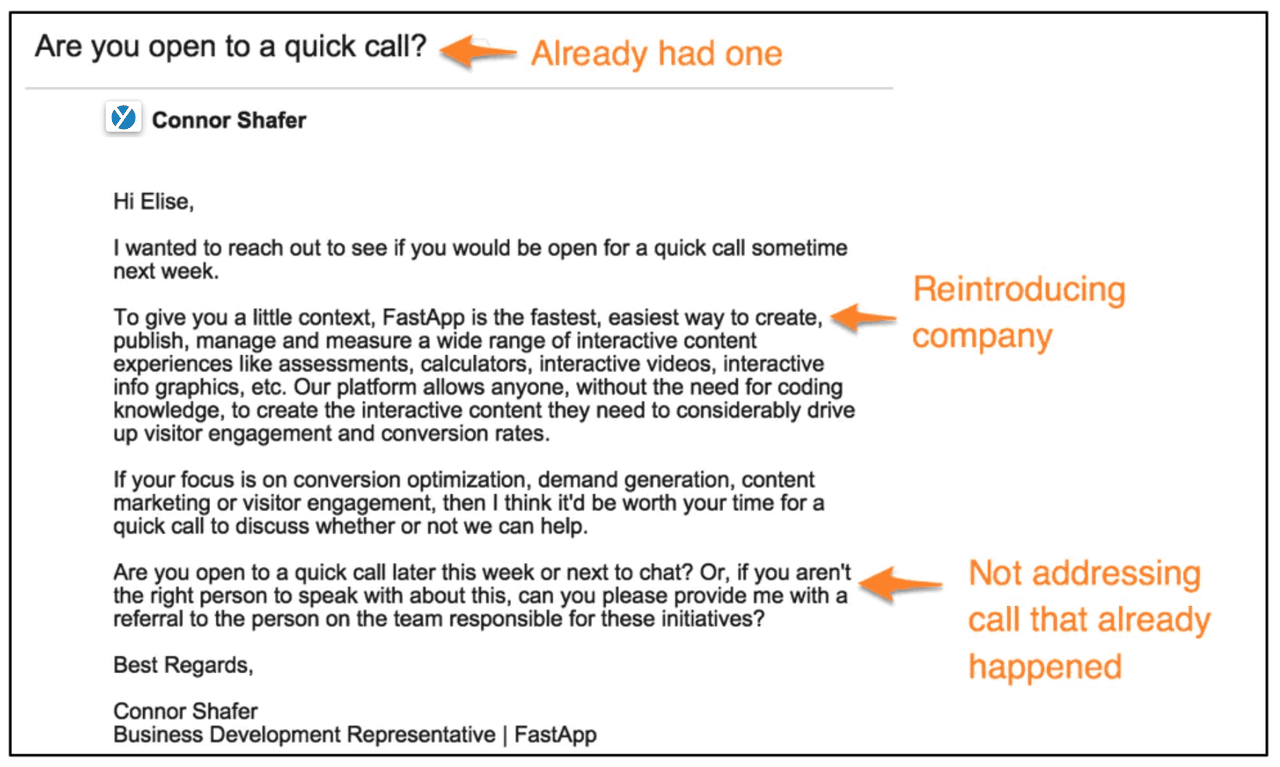 Are you open to a quick call?

Already had one

Connor Shafer

Hi Elise,

I wanted to reach out to see if you would be open for a quick call sometime next week.

To give you a little context, FastApp is the fastest, easiest way to create, publish, manage and measure a wide range of interactive content experiences like assessments, calculators, interactive videos, interactive info graphics, etc. Our platform allows anyone, without the need for coding knowledge, to create the interactive content they need to considerably drive up visitor engagement and conversion rates.

Reintroducing company

If your focus is on conversion optimization, demand generation, content marketing or visitor engagement, then I think it'd be worth your time for a quick call to discuss whether or not we can help.

Are you open to a quick call later this week or next to chat? Or, if you aren't the right person to speak with about this, can you please provide me with a referral to the person on the team responsible for these initiatives?

Not addressing call that already happened

Best Regards,

Connor Shafer
Business Development Representative | FastApp